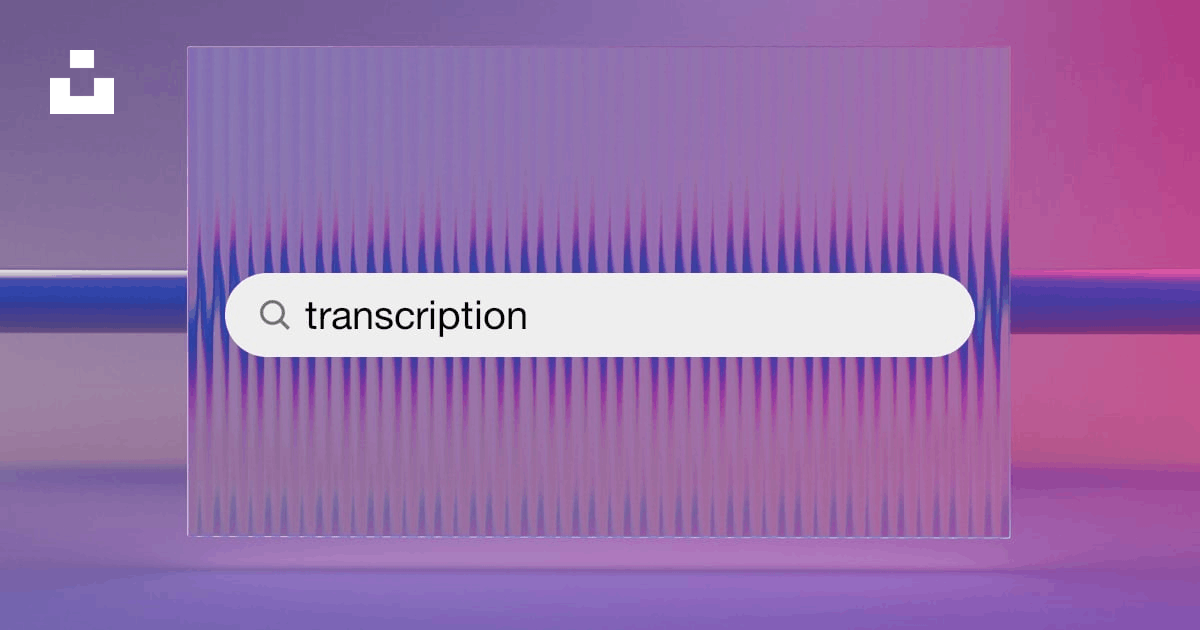 transcription